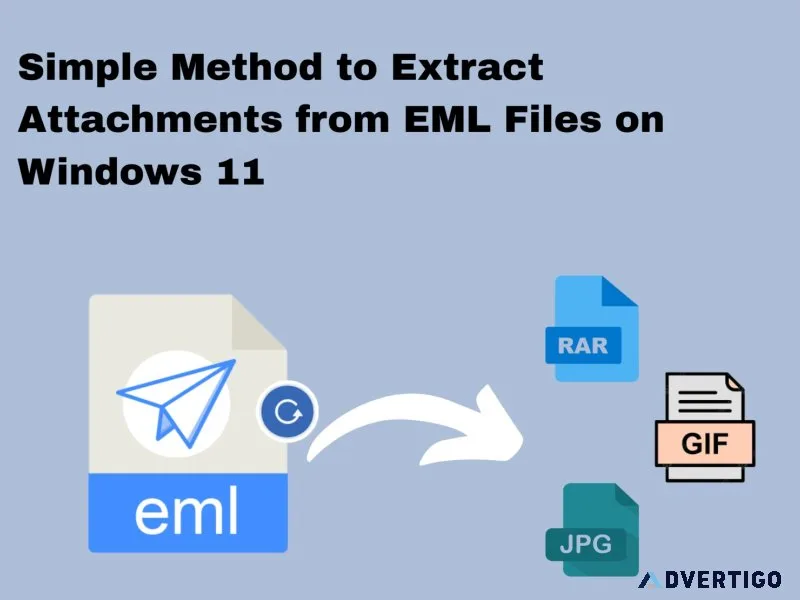 Simple Method to Extract Attachments from EML Files on Windows 11

eml

RAR

GIF

JPG

ADVERTIGO